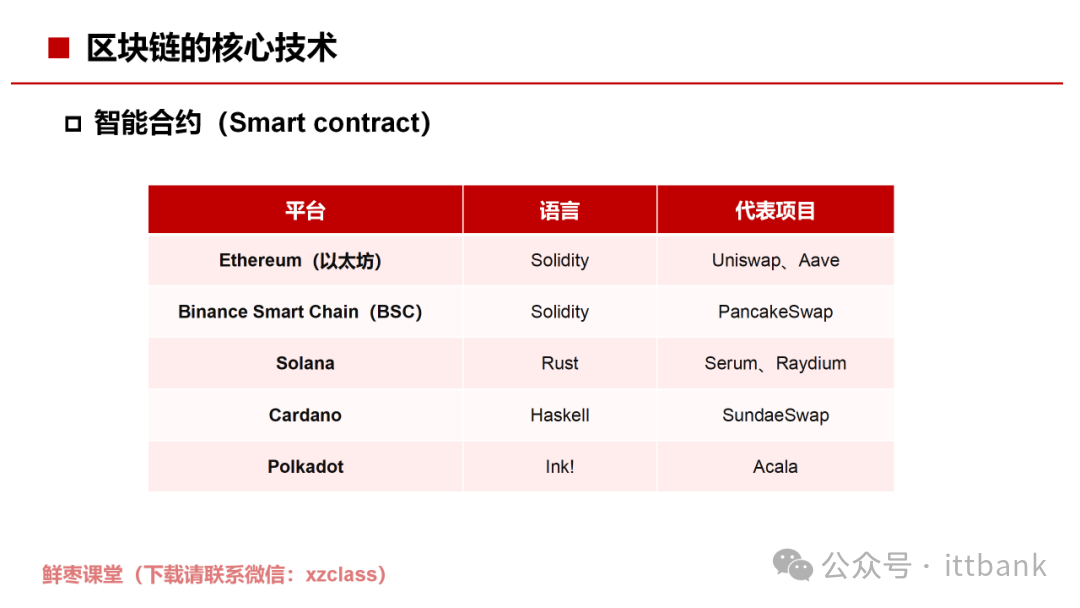 区块链的核心技术

智能合约（Smart contract）

| 平台 | 语言 | 代表项目 |
|---|---|---|
| Ethereum（以太坊） | Solidity | Uniswap、Aave |
| Binance Smart Chain（BSC） | Solidity | PancakeSwap |
| Solana | Rust | Serum、Raydium |
| Cardano | Haskell | SundaeSwap |
| Polkadot | Ink! | Acala |

鲜枣课堂（下载请联系微信：xzclass）

公众号 · ittbank